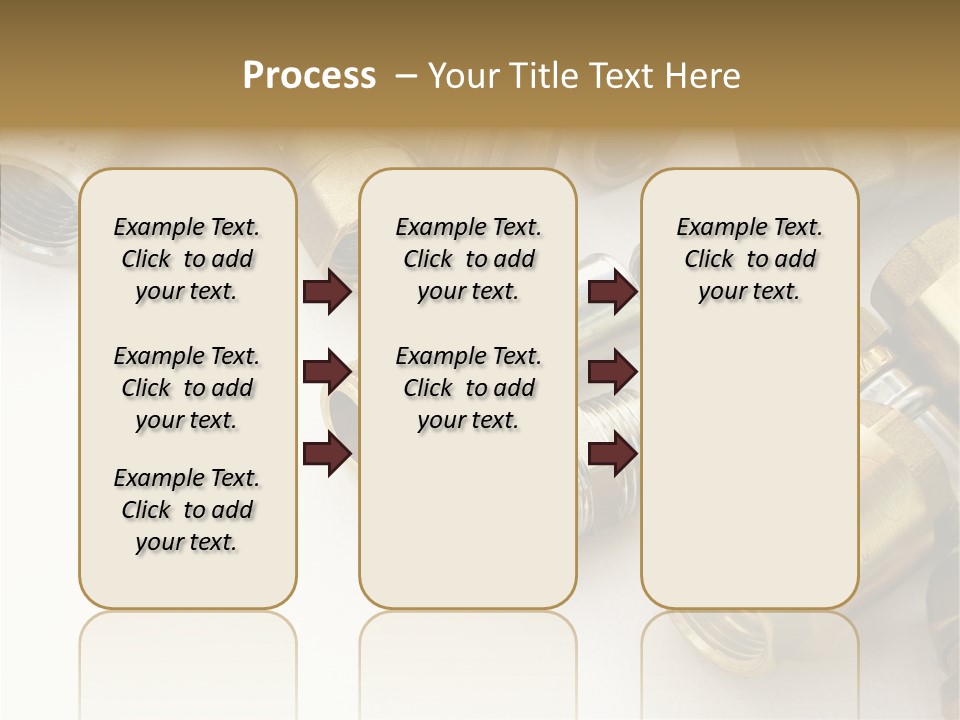 Process – Your Title Text Here

Example Text. Click to add your text.

Example Text. Click to add your text.

Example Text. Click to add your text.

Example Text. Click to add your text.

Example Text. Click to add your text.

Example Text. Click to add your text.